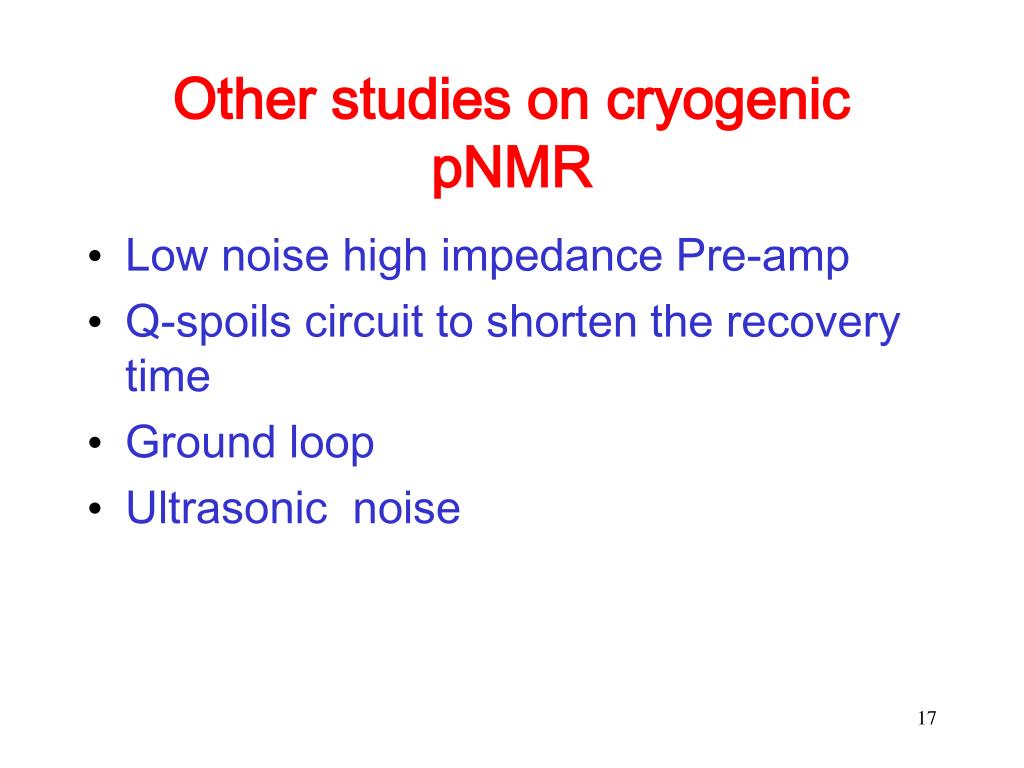 Other studies on cryogenic pNMR

• Low noise high impedance Pre-amp
• Q-spoils circuit to shorten the recovery time
• Ground loop
• Ultrasonic  noise

17